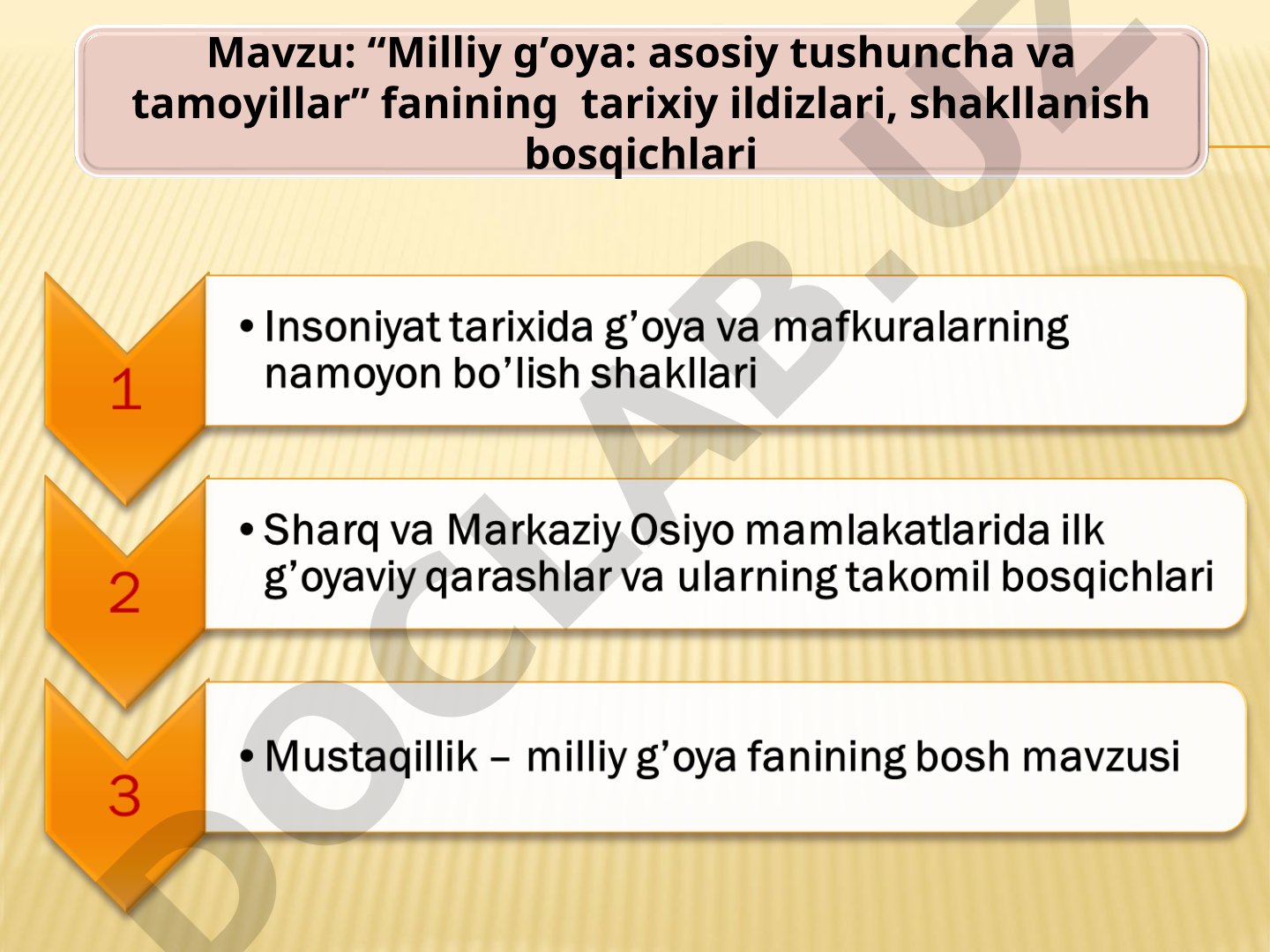 Mavzu: “Milliy g’oya: asosiy tushuncha va tamoyillar” fanining tarixiy ildizlari, shakllanish bosqichlari

1

• Insoniyat tarixida g’oya va mafkuralarning namoyon bo’lish shakllari

2

• Sharq va Markaziy Osiyo mamlakatlarida ilk g’oyaviy qarashlar va ularning takomil bosqichlari

3

• Mustaqillik – milliy g’oya fanining bosh mavzusi

DOCLAB.UZ